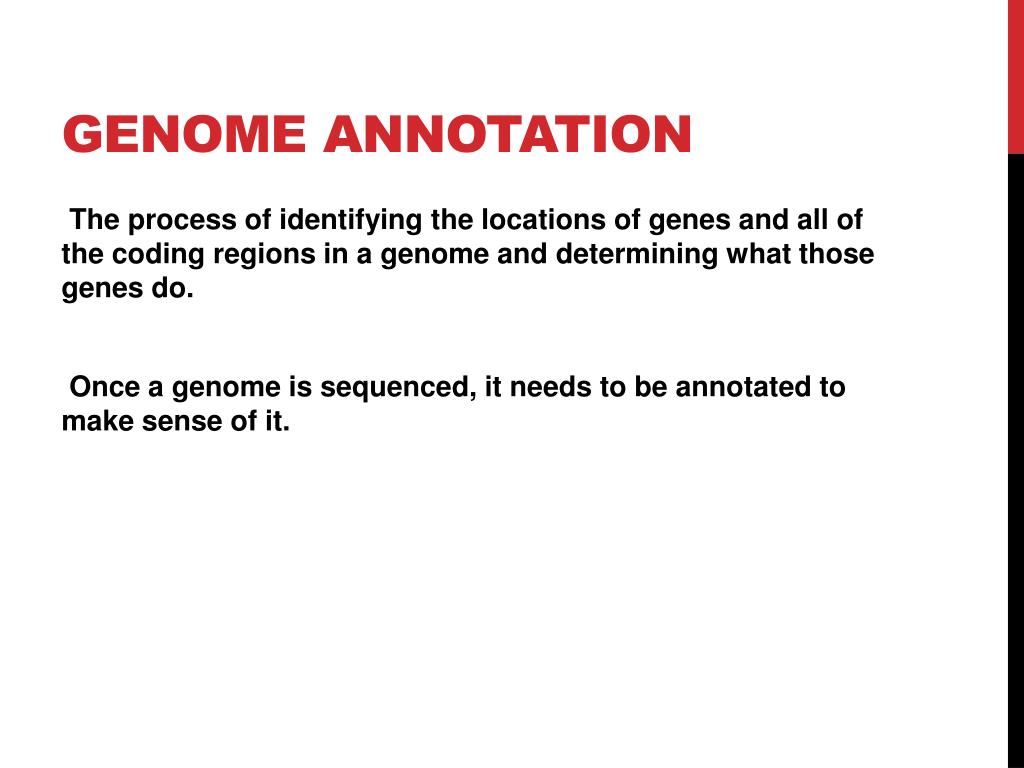 GENOME ANNOTATION

The process of identifying the locations of genes and all of the coding regions in a genome and determining what those genes do.

Once a genome is sequenced, it needs to be annotated to make sense of it.